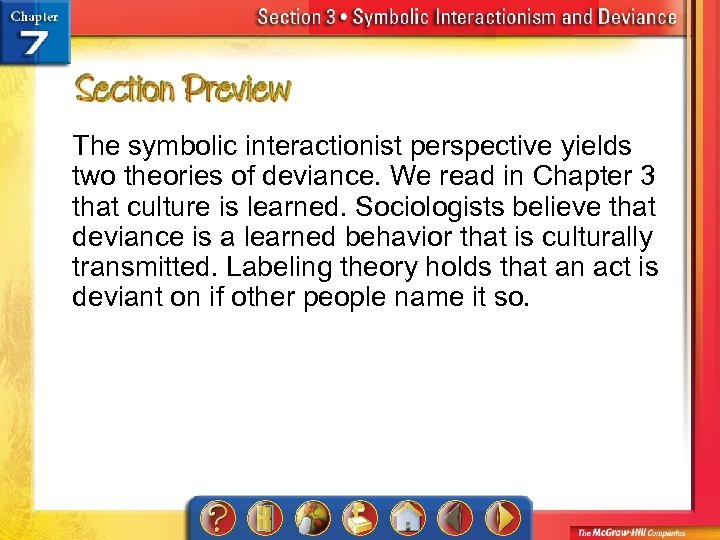 Chapter 7

Section 3 • Symbolic Interactionism and Deviance

Section Preview

The symbolic interactionist perspective yields two theories of deviance. We read in Chapter 3 that culture is learned. Sociologists believe that deviance is a learned behavior that is culturally transmitted. Labeling theory holds that an act is deviant on if other people name it so.

The McGraw-Hill Companies